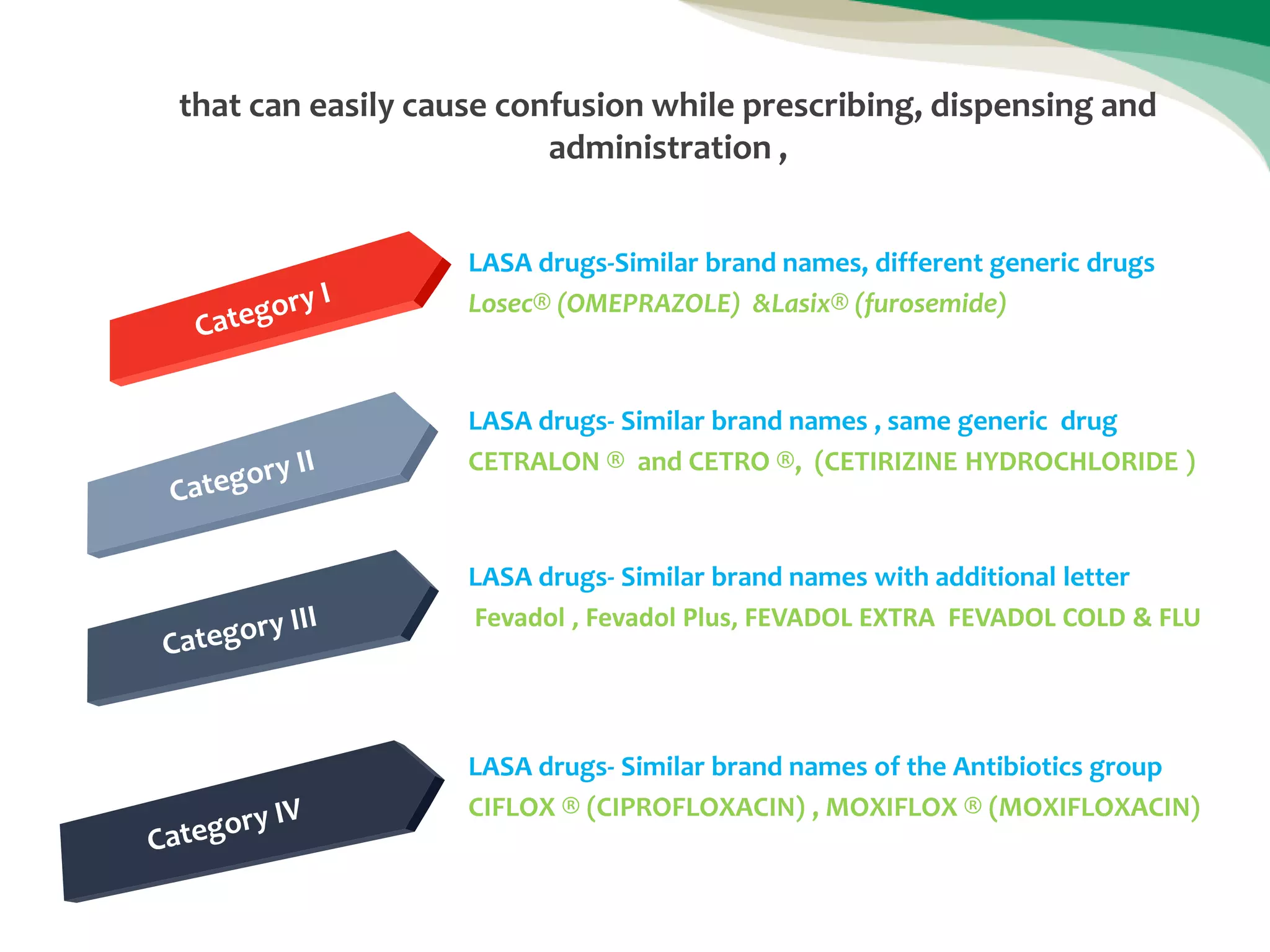 that can easily cause confusion while prescribing, dispensing and administration ,

Category I

LASA drugs-Similar brand names, different generic drugs

Losec® (OMEPRAZOLE) &Lasix® (furosemide)

Category II

LASA drugs- Similar brand names , same generic drug

CETRALON ® and CETRO ®, (CETIRIZINE HYDROCHLORIDE )

Category III

LASA drugs- Similar brand names with additional letter

Fevadol , Fevadol Plus, FEVADOL EXTRA FEVADOL COLD & FLU

Category IV

LASA drugs- Similar brand names of the Antibiotics group

CIFLOX ® (CIPROFLOXACIN) , MOXIFLOX ® (MOXIFLOXACIN)